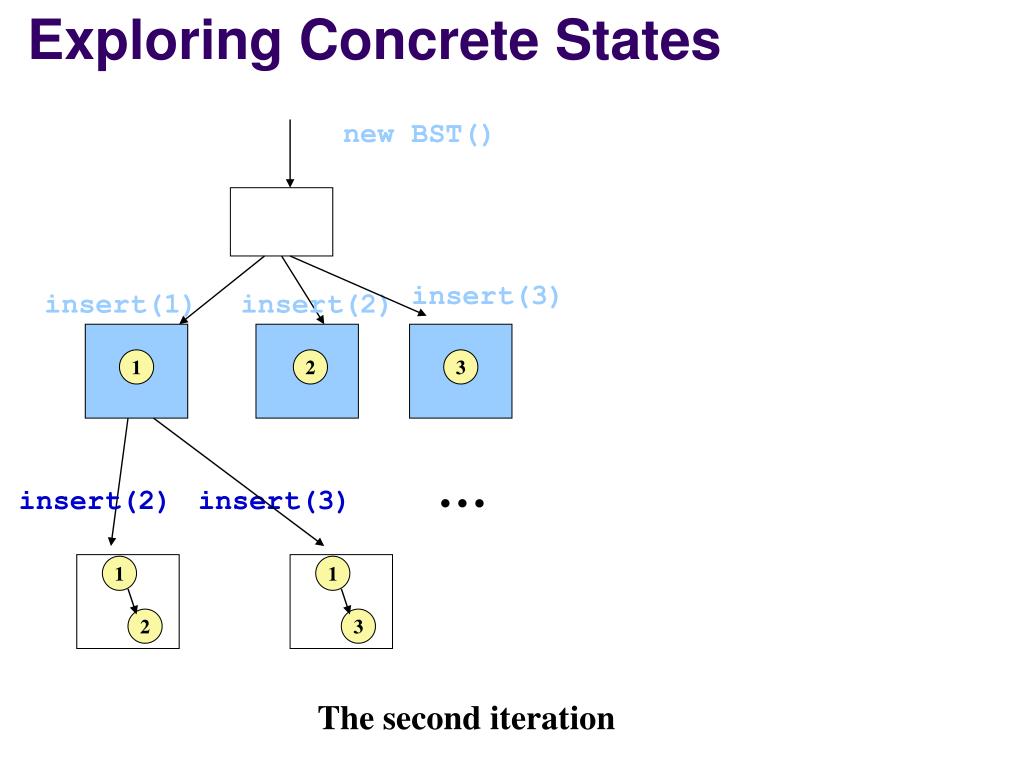 Exploring Concrete States

new BST()

insert(1)
insert(2)
insert(3)

1
2
3

insert(2)
insert(3)
...

1
2
1
3

The second iteration